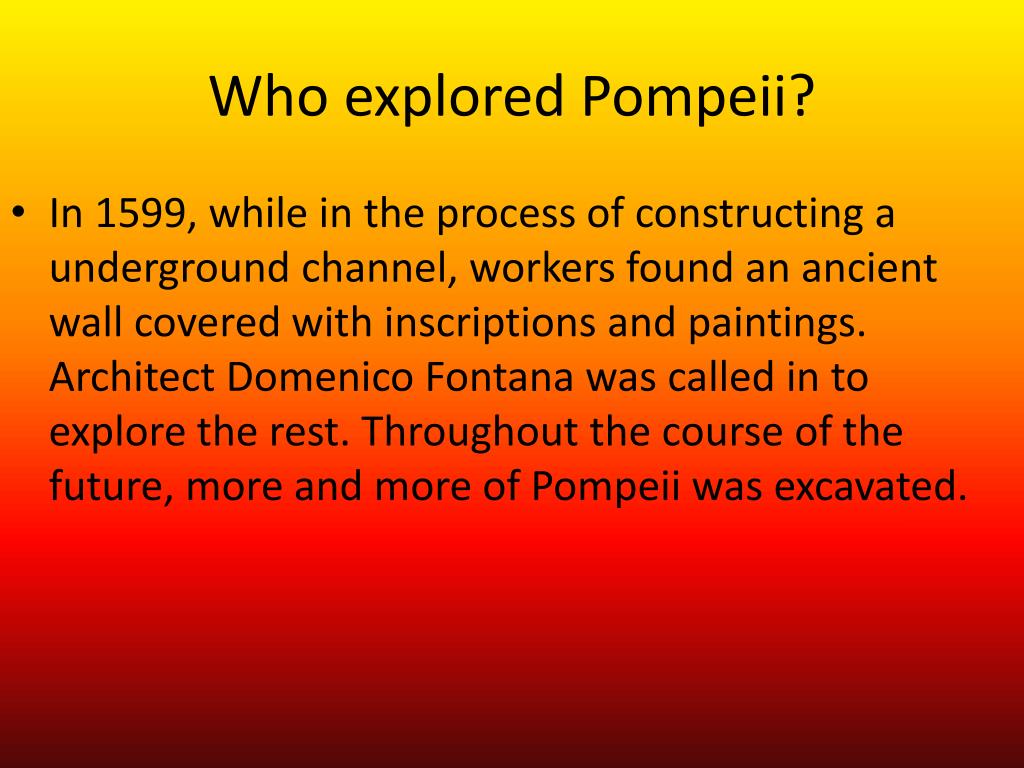 Who explored Pompeii?

• In 1599, while in the process of constructing a underground channel, workers found an ancient wall covered with inscriptions and paintings. Architect Domenico Fontana was called in to explore the rest. Throughout the course of the future, more and more of Pompeii was excavated.